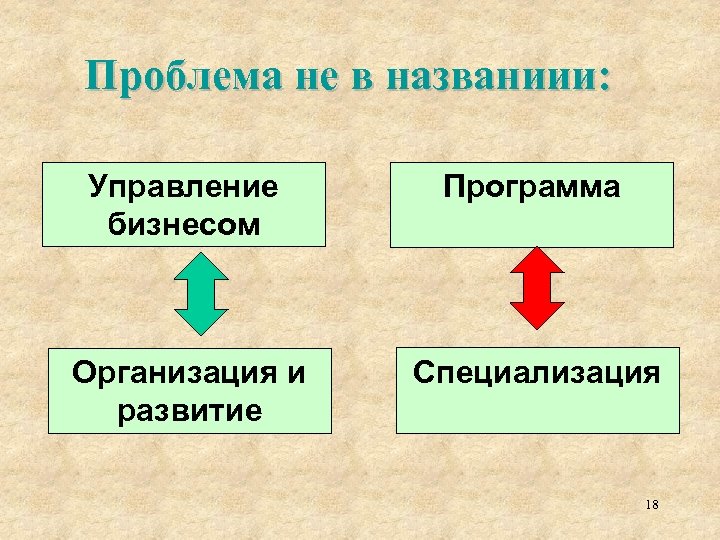 Проблема не в названиии:

Управление бизнесом

Программа

Организация и развитие

Специализация

18